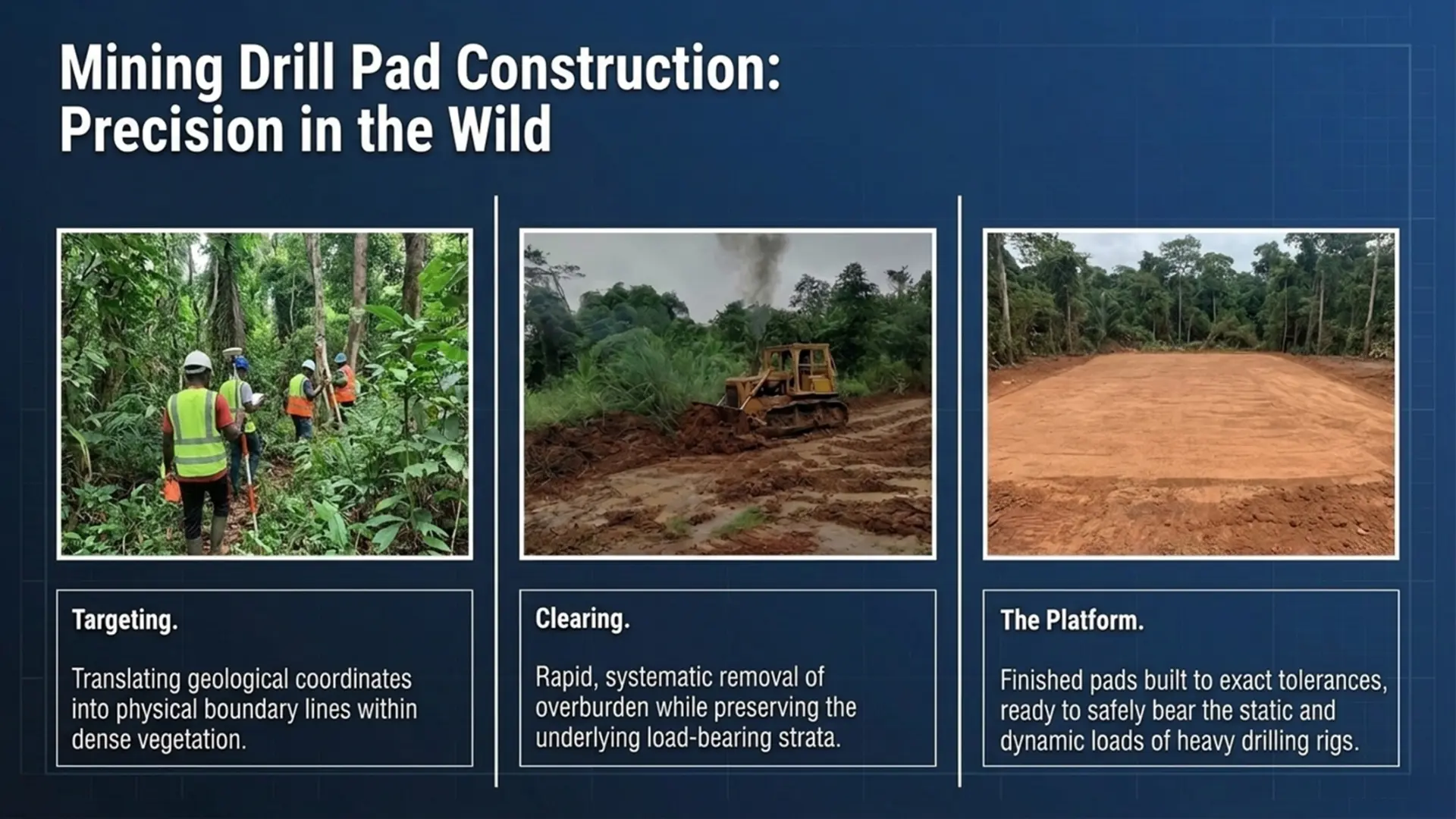 Mining Drill Pad Construction: Precision in the Wild

Targeting.

Translating geological coordinates into physical boundary lines within dense vegetation.

Clearing.

Rapid, systematic removal of overburden while preserving the underlying load-bearing strata.

The Platform.

Finished pads built to exact tolerances, ready to safely bear the static and dynamic loads of heavy drilling rigs.